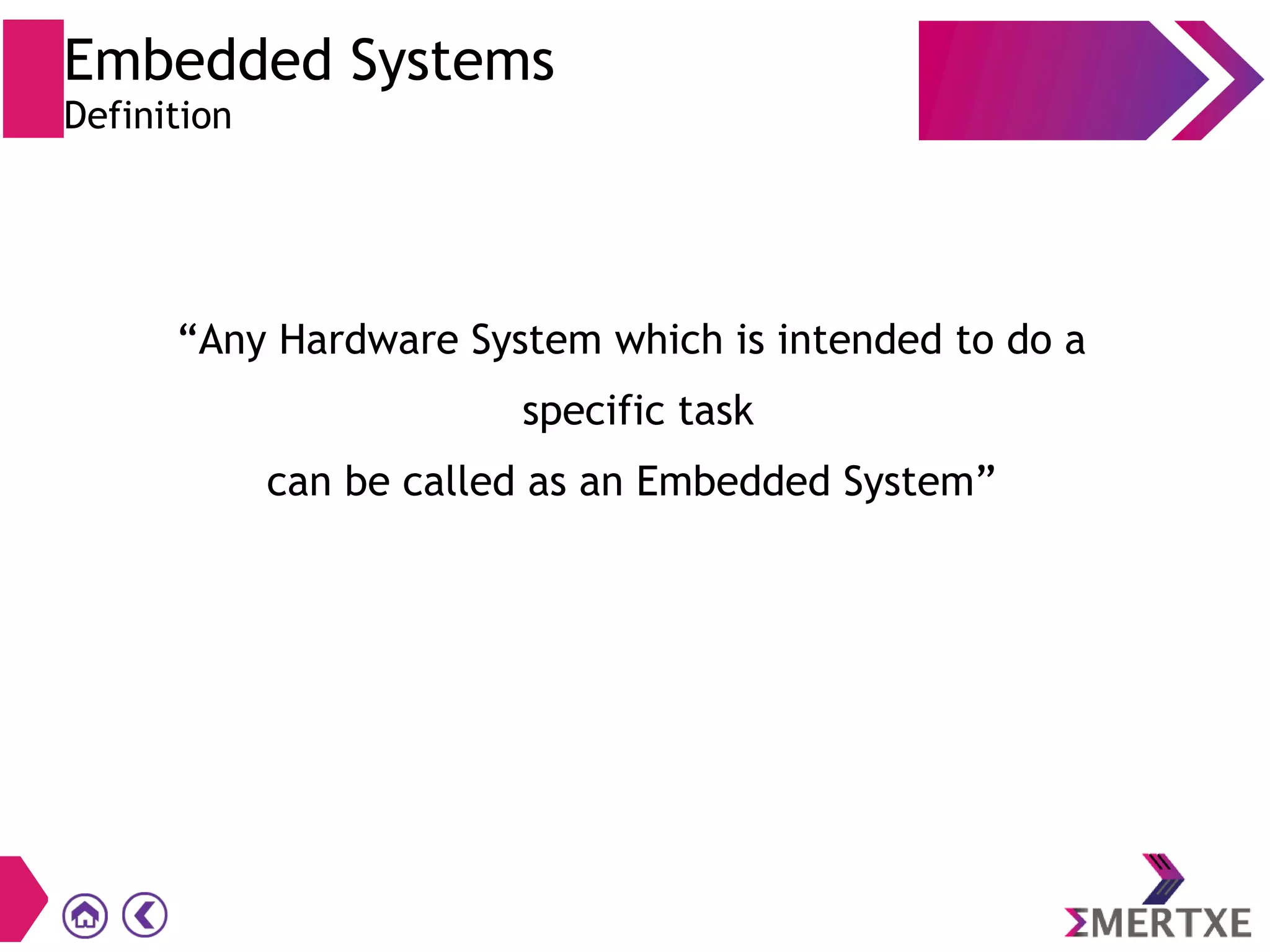 Embedded Systems
Definition

“Any Hardware System which is intended to do a specific task can be called as an Embedded System”

ΣMERTXE